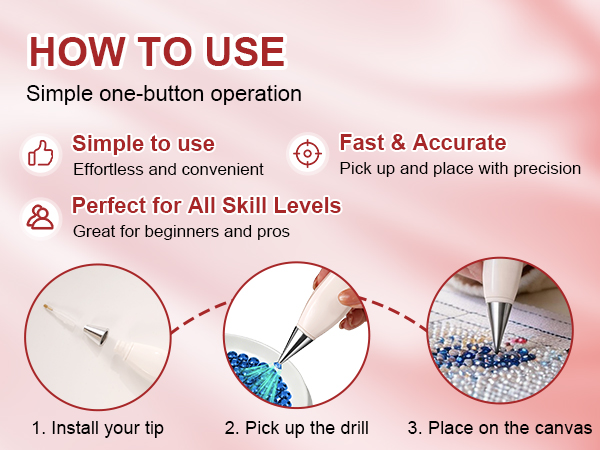 HOW TO USE
Simple one-button operation

Simple to use
Effortless and convenient

Fast & Accurate
Pick up and place with precision

Perfect for All Skill Levels
Great for beginners and pros

1. Install your tip

2. Pick up the drill

3. Place on the canvas